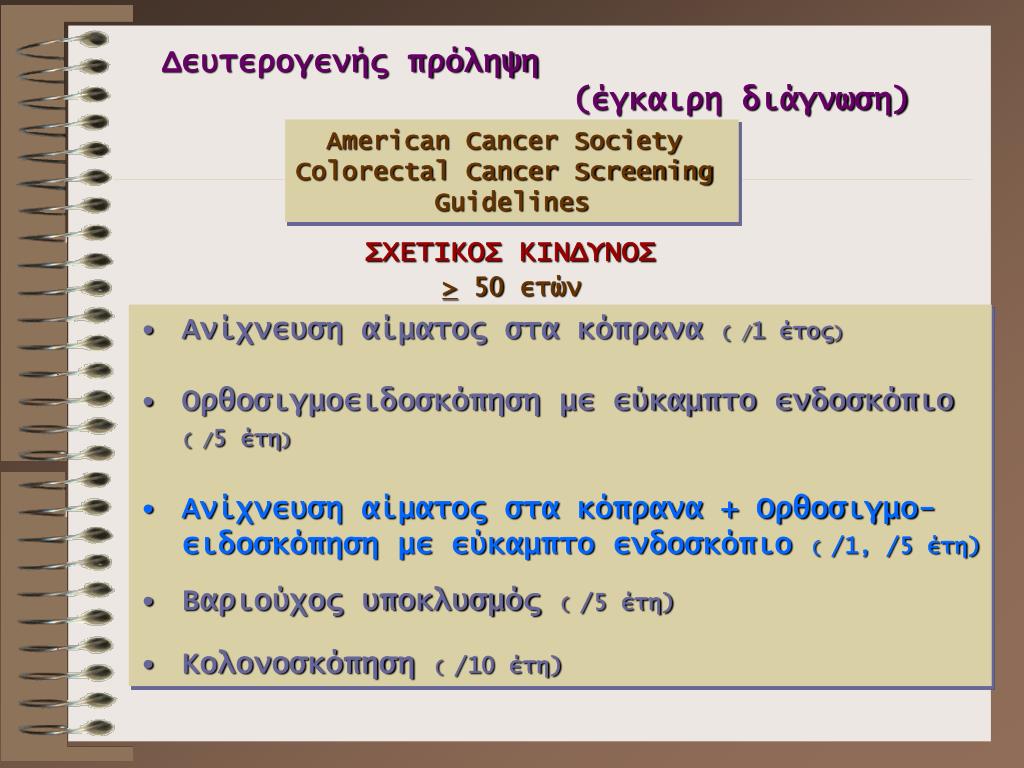 Δευτερογενής πρόληψη

(έγκαιρη διάγνωση)

American Cancer Society
Colorectal Cancer Screening
Guidelines

ΣΧΕΤΙΚΟΣ ΚΙΝΔΥΝΟΣ
> 50 ετών

• Ανίχνευση αίματος στα κόπρανα ( /1 έτος)

• Ορθοσιγμοειδοσκόπηση με εύκαμπτο ενδοσκόπιο ( /5 έτη)

• Ανίχνευση αίματος στα κόπρανα + Ορθοσιγμοειδοσκόπηση με εύκαμπτο ενδοσκόπιο ( /1, /5 έτη)

• Βαριούχος υποκλυσμός ( /5 έτη)

• Κολονοσκόπηση ( /10 έτη)